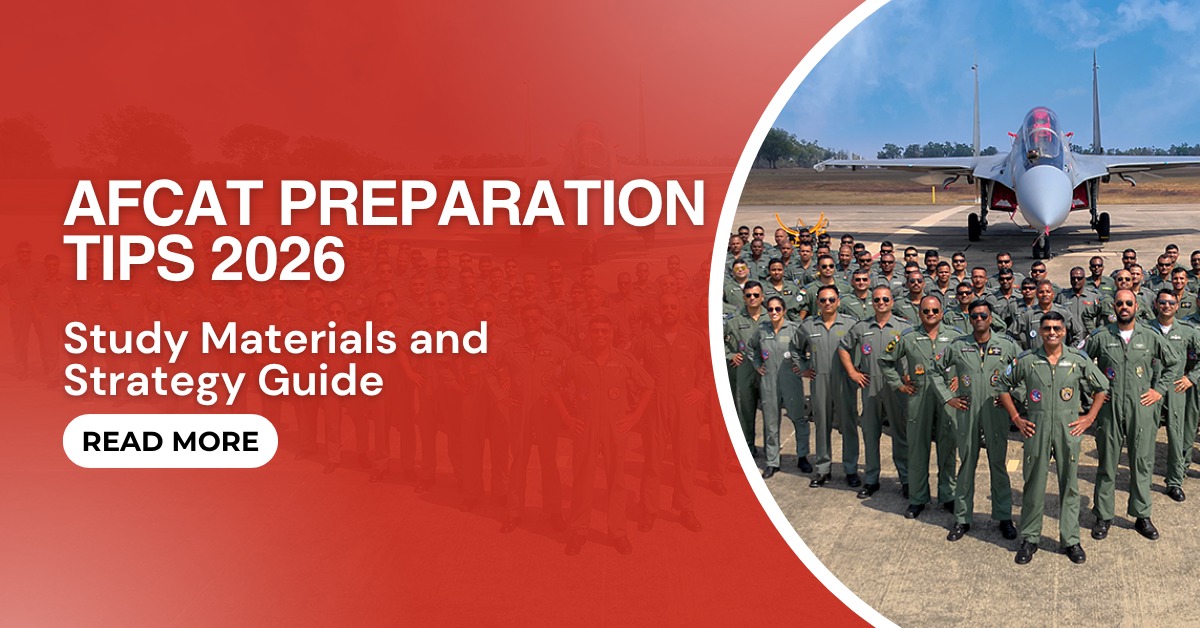 AFCAT PREPARATION TIPS 2026

Study Materials and Strategy Guide

READ MORE